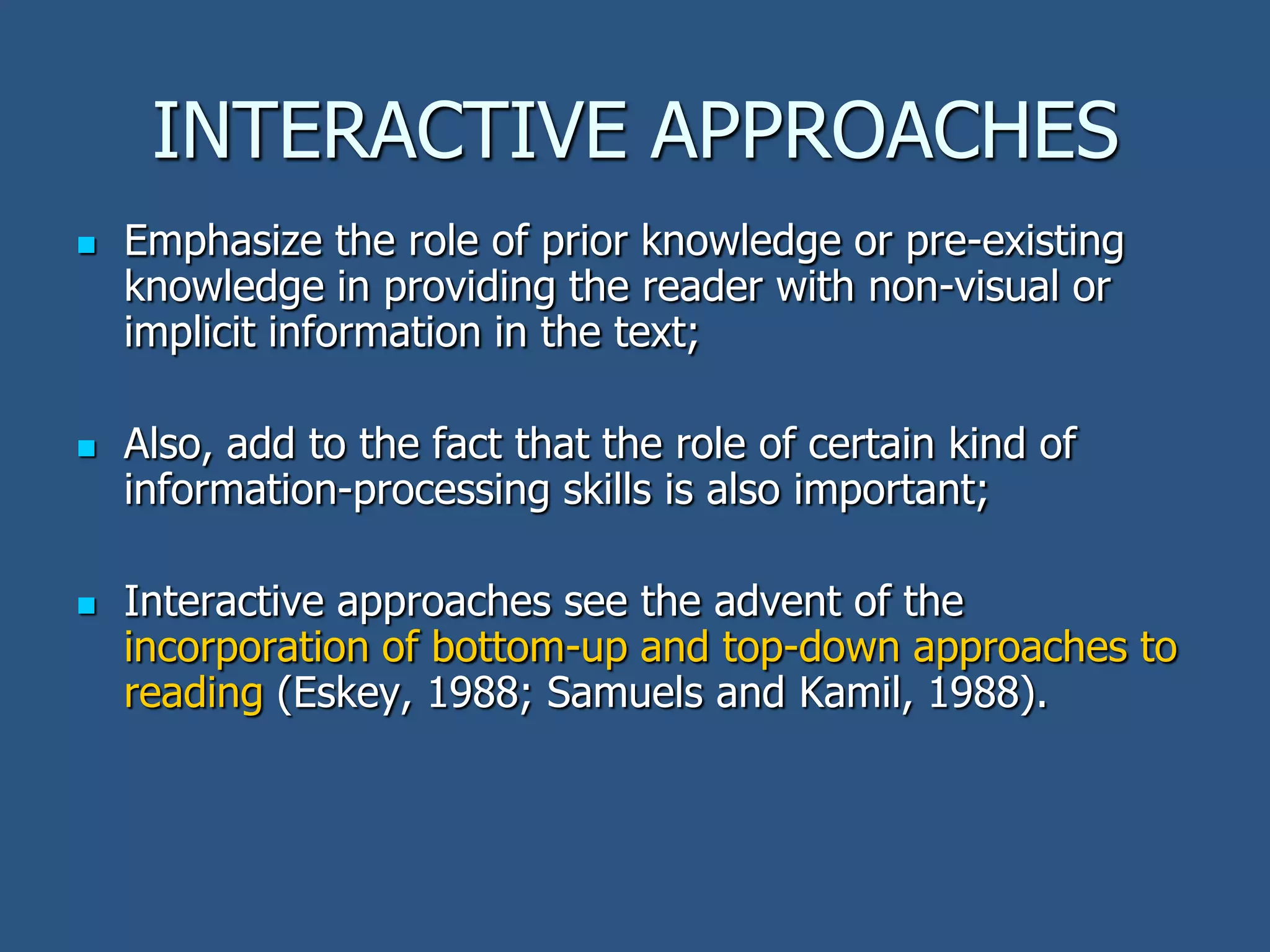 INTERACTIVE APPROACHES

- Emphasize the role of prior knowledge or pre-existing knowledge in providing the reader with non-visual or implicit information in the text;

- Also, add to the fact that the role of certain kind of information-processing skills is also important;

- Interactive approaches see the advent of the incorporation of bottom-up and top-down approaches to reading (Eskey, 1988; Samuels and Kamil, 1988).